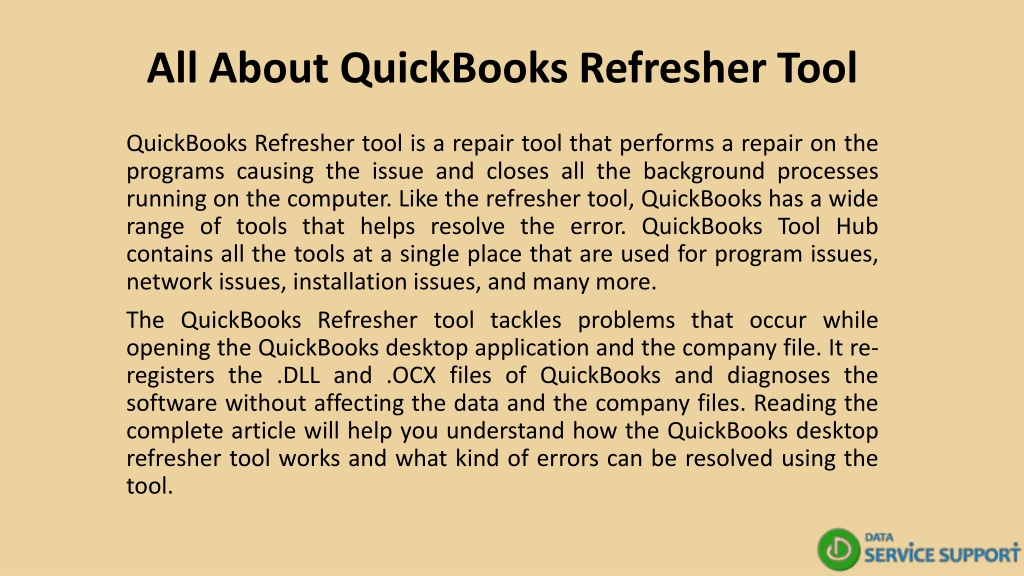 All About QuickBooks Refresher Tool

QuickBooks Refresher tool is a repair tool that performs a repair on the programs causing the issue and closes all the background processes running on the computer. Like the refresher tool, QuickBooks has a wide range of tools that helps resolve the error. QuickBooks Tool Hub contains all the tools at a single place that are used for program issues, network issues, installation issues, and many more.

The QuickBooks Refresher tool tackles problems that occur while opening the QuickBooks desktop application and the company file. It re-registers the .DLL and .OCX files of QuickBooks and diagnoses the software without affecting the data and the company files. Reading the complete article will help you understand how the QuickBooks desktop refresher tool works and what kind of errors can be resolved using the tool.

DATA SERVICE SUPPORT